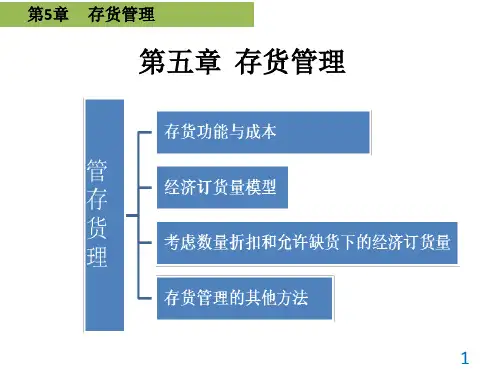 第5章　存货管理

第五章 存货管理

管存货理

存货功能与成本

经济订货量模型

考虑数量折扣和允许缺货下的经济订货量

存货管理的其他方法

1